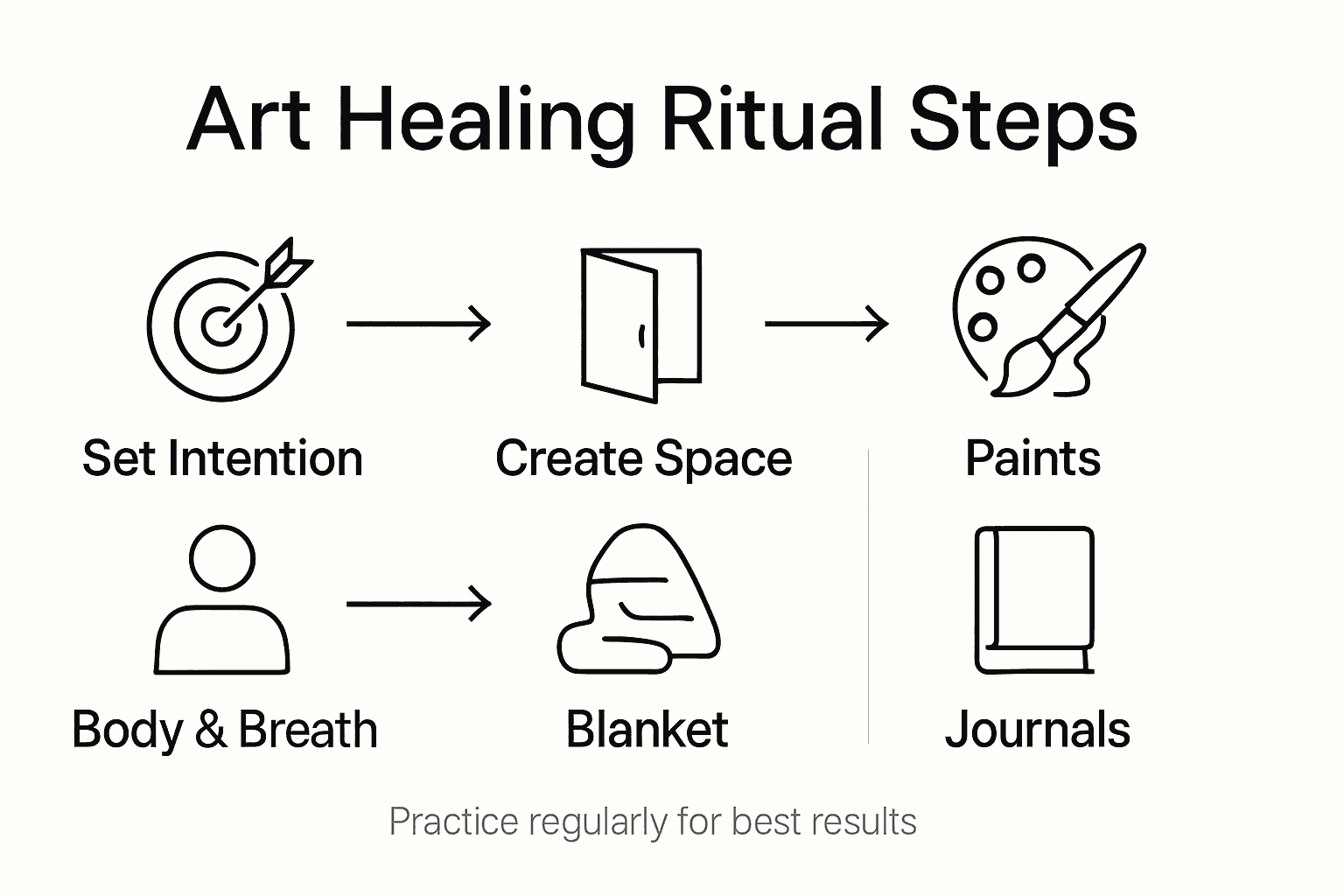 Art Healing Ritual Steps

Set Intention

Create Space

Paints

Body & Breath

Blanket

Journals

Practice regularly for best results